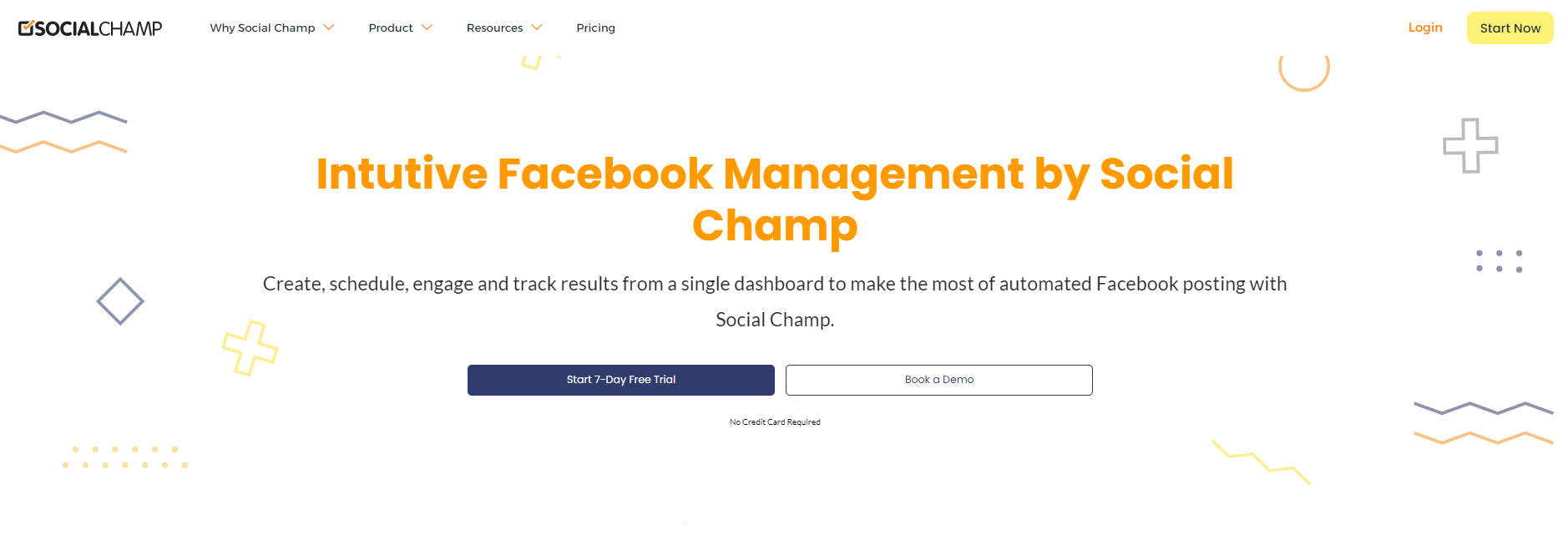 SOCIALCHAMP

Why Social Champ

Product

Resources

Pricing

Login

Start Now

Intutive Facebook Management by Social Champ

Create, schedule, engage and track results from a single dashboard to make the most of automated Facebook posting with Social Champ.

Start 7-Day Free Trial

Book a Demo

No Credit Card Required